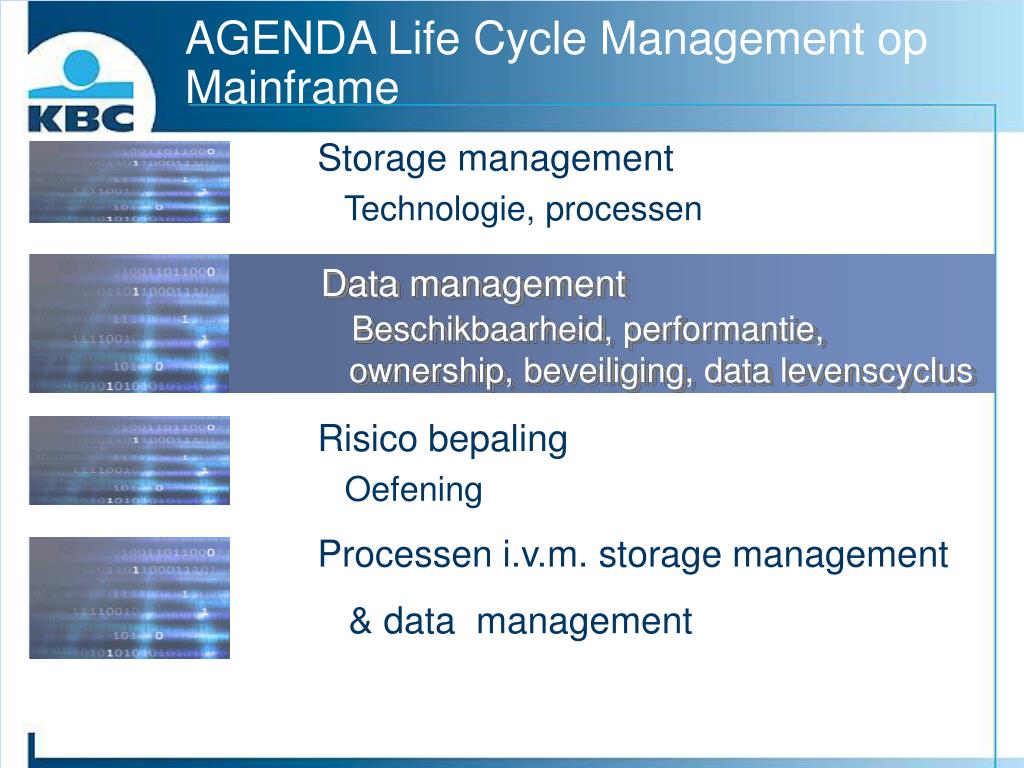 KBC

AGENDA Life Cycle Management op Mainframe

Storage management

Technologie, processen

Data management

Beschikbaarheid, performantie, ownership, beveiliging, data levenscyclus

Risico bepaling

Oefening

Processen i.v.m. storage management

& data management